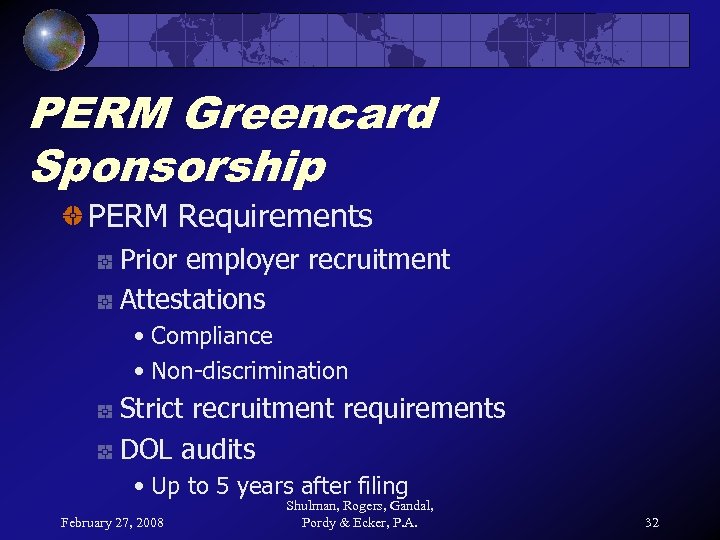 PERM Greencard Sponsorship

PERM Requirements

Prior employer recruitment

Attestations

• Compliance

• Non-discrimination

Strict recruitment requirements

DOL audits

• Up to 5 years after filing

February 27, 2008

Shulman, Rogers, Gandal, Pordy & Ecker, P.A.

32